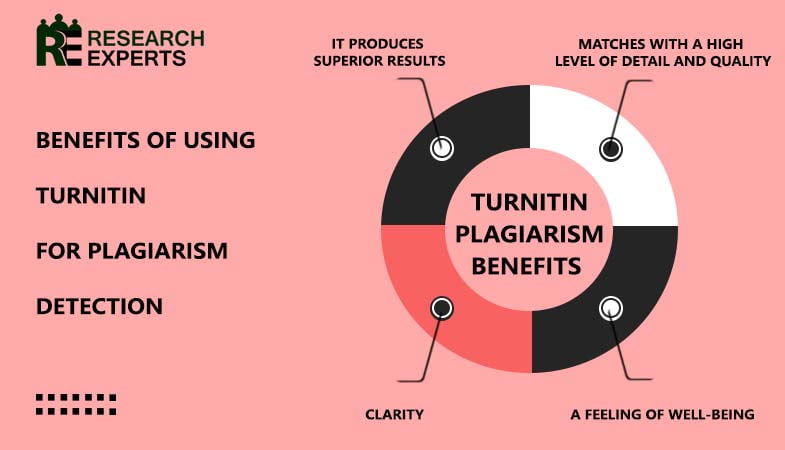 RE RESEARCH EXPERTS

BENEFITS OF USING TURNITIN FOR PLAGIARISM DETECTION

IT PRODUCES SUPERIOR RESULTS

MATCHES WITH A HIGH LEVEL OF DETAIL AND QUALITY

TURNITIN PLAGIARISM BENEFITS

CLARITY

A FEELING OF WELL-BEING